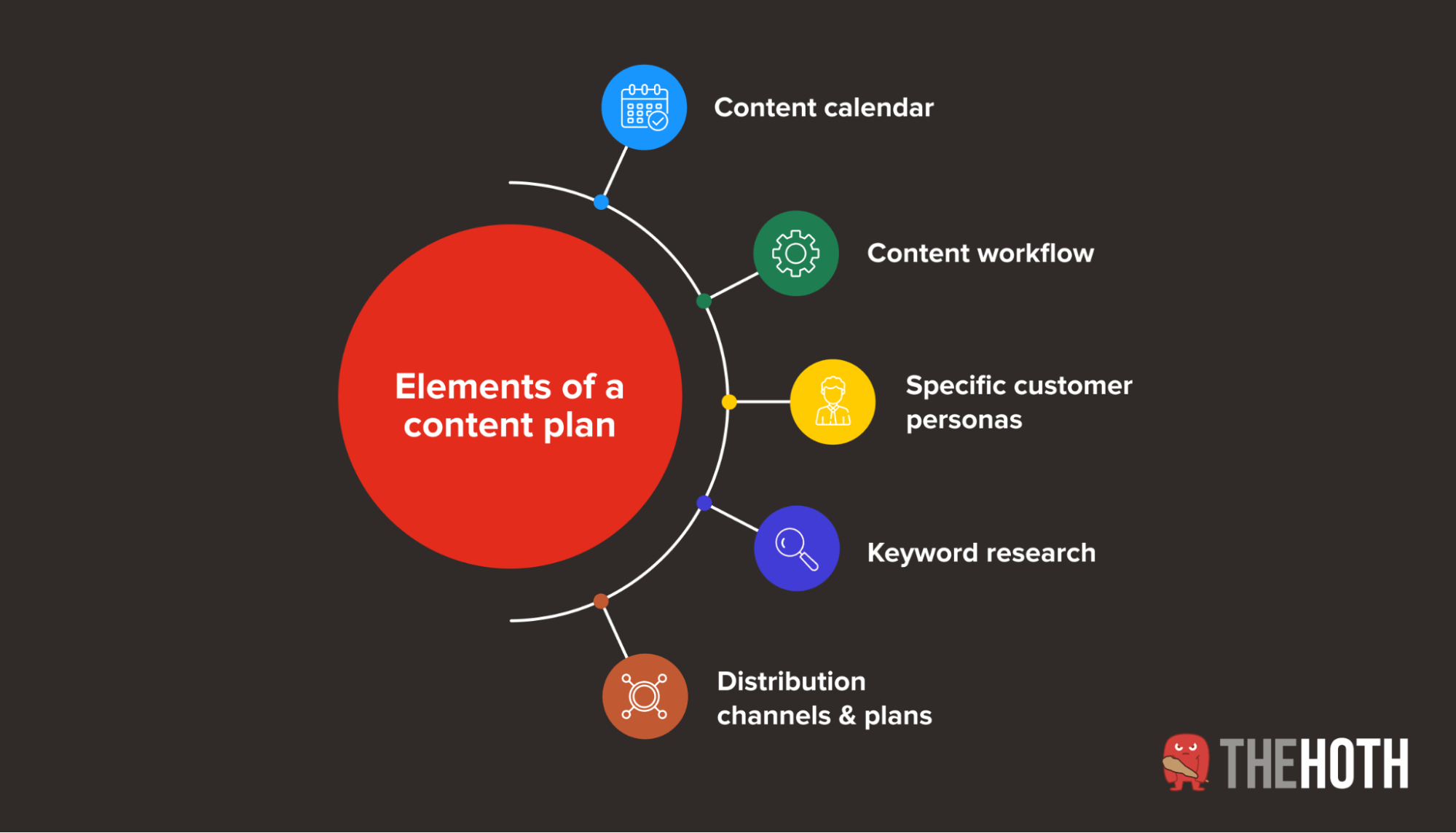 Elements of a content plan

Content calendar

Content workflow

Specific customer personas

Keyword research

Distribution channels & plans

THEHOTH